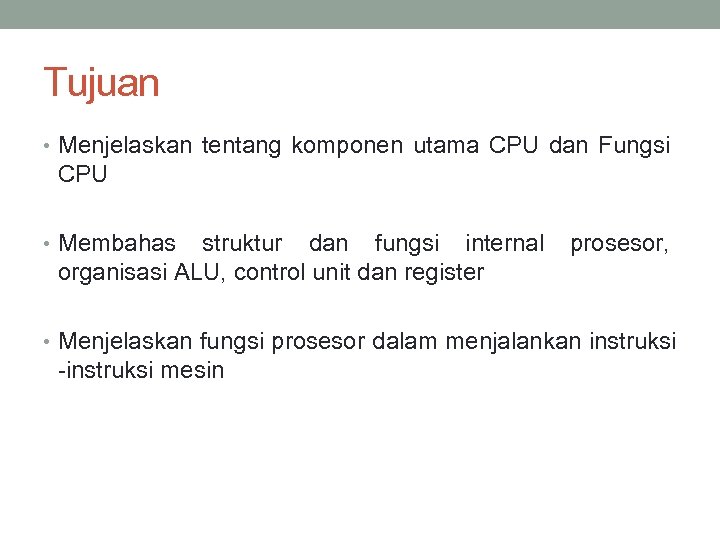 Tujuan

• Menjelaskan tentang komponen utama CPU dan Fungsi CPU

• Membahas struktur dan fungsi internal prosesor, organisasi ALU, control unit dan register

• Menjelaskan fungsi prosesor dalam menjalankan instruksi -instruksi mesin